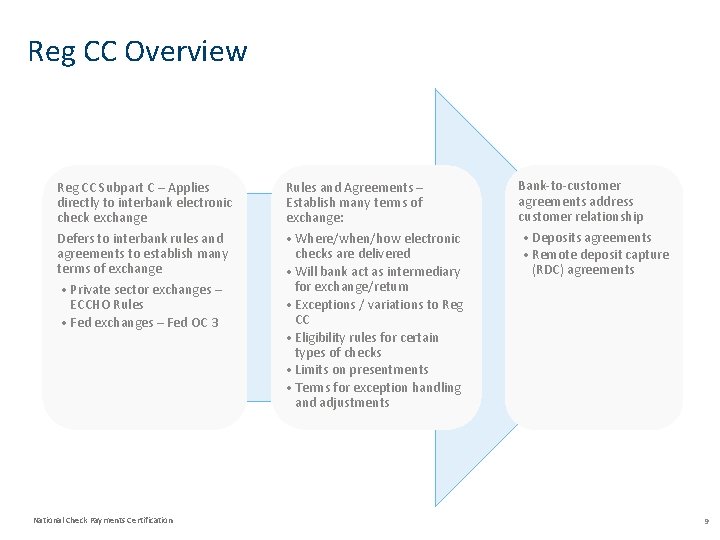 Reg CC Overview

Reg CC Subpart C – Applies directly to interbank electronic check exchange

Defers to interbank rules and agreements to establish many terms of exchange

• Private sector exchanges – ECCHO Rules
• Fed exchanges – Fed OC 3

Rules and Agreements – Establish many terms of exchange:

• Where/when/how electronic checks are delivered
• Will bank act as intermediary for exchange/return
• Exceptions / variations to Reg CC
• Eligibility rules for certain types of checks
• Limits on presentments
• Terms for exception handling and adjustments

Bank-to-customer agreements address customer relationship

• Deposits agreements
• Remote deposit capture (RDC) agreements

National Check Payments Certification

9